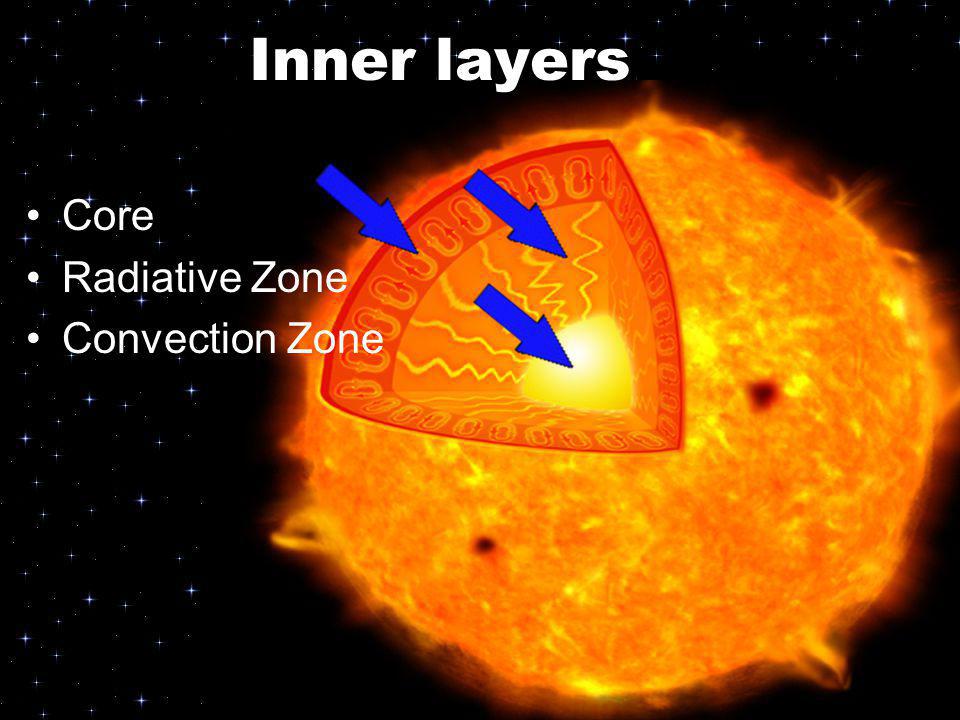 Inner layers

• Core
• Radiative Zone
• Convection Zone